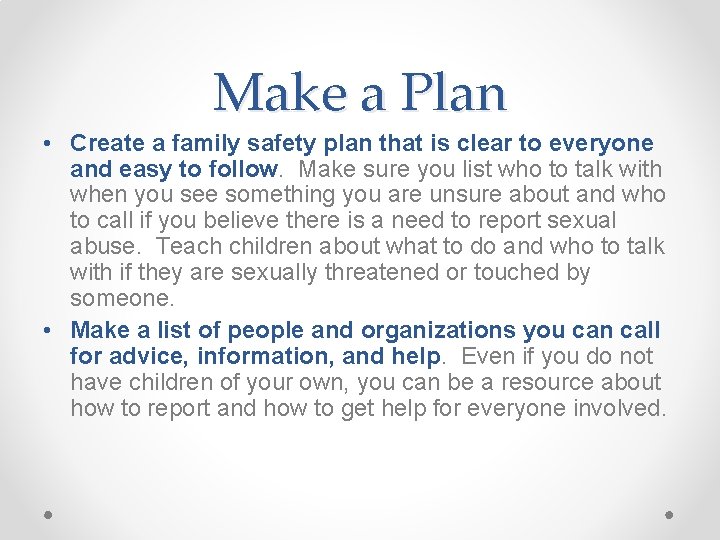 Make a Plan

• Create a family safety plan that is clear to everyone and easy to follow. Make sure you list who to talk with when you see something you are unsure about and who to call if you believe there is a need to report sexual abuse. Teach children about what to do and who to talk with if they are sexually threatened or touched by someone.

• Make a list of people and organizations you can call for advice, information, and help. Even if you do not have children of your own, you can be a resource about how to report and how to get help for everyone involved.